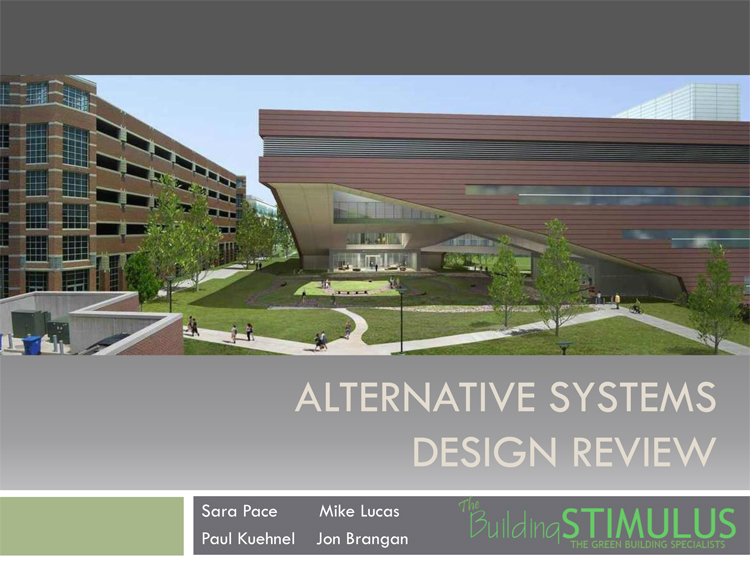 ALTERNATIVE SYSTEMS DESIGN REVIEW

Sara Pace Mike Lucas
Paul Kuehnel Jon Brangan

The Building STIMULUS
THE GREEN BUILDING SPECIALISTS